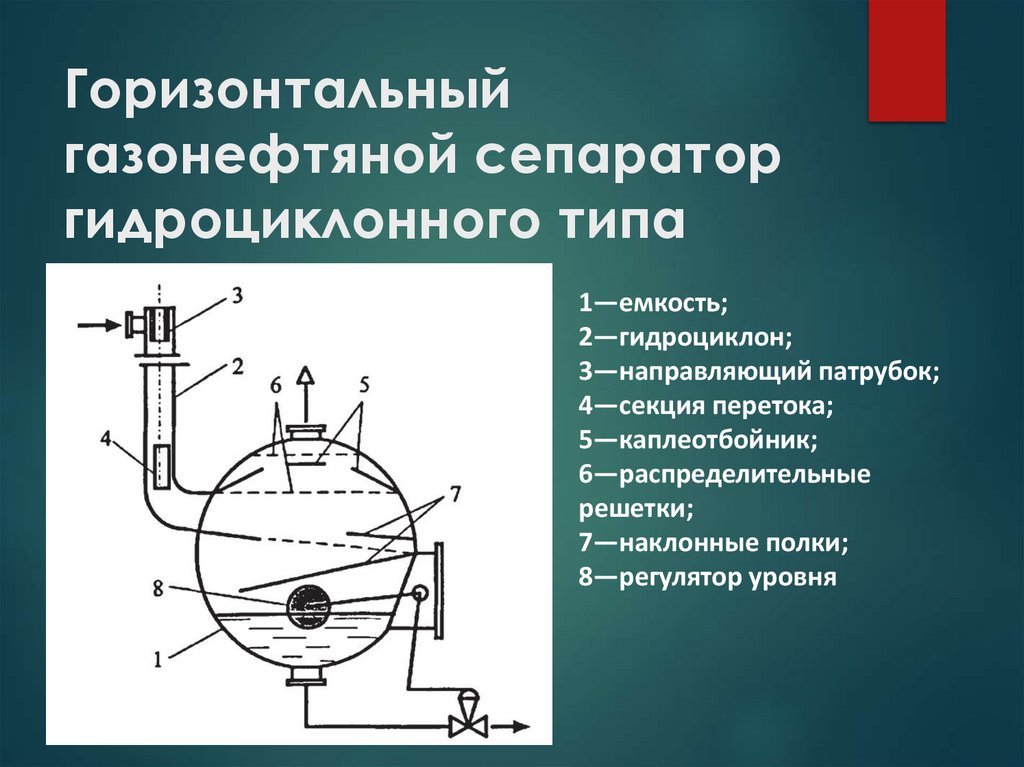 Горизонтальный газонефтяной сепаратор гидроциклонного типа

3
2
6
5
4
7
8
1

1—емкость;
2—гидроциклон;
3—направляющий патрубок;
4—секция перетока;
5—каплеотбойник;
6—распределительные решетки;
7—наклонные полки;
8—регулятор уровня